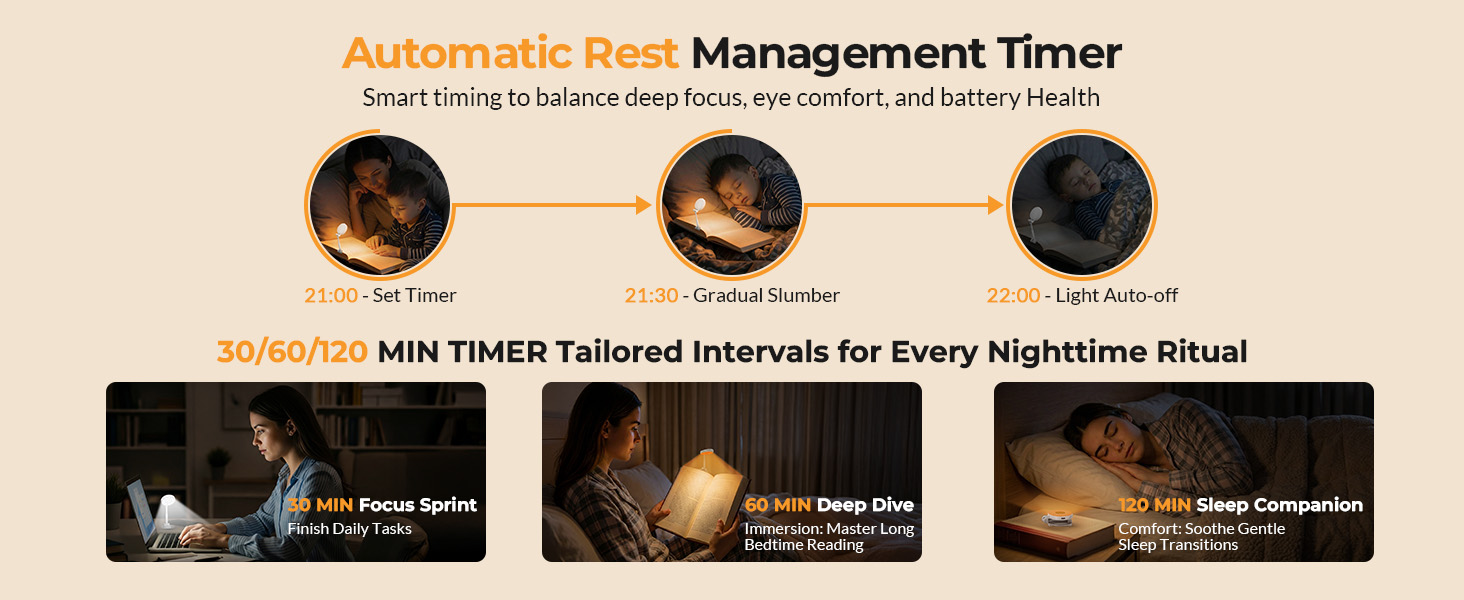 Automatic Rest Management Timer
Smart timing to balance deep focus, eye comfort, and battery Health

21:00 - Set Timer

21:30 - Gradual Slumber

22:00 - Light Auto-off

30/60/120 MIN TIMER Tailored Intervals for Every Nighttime Ritual

30 MIN Focus Sprint
Finish Daily Tasks

60 MIN Deep Dive
Immersion: Master Long Bedtime Reading

120 MIN Sleep Companion
Comfort: Soothe Gentle Sleep Transitions